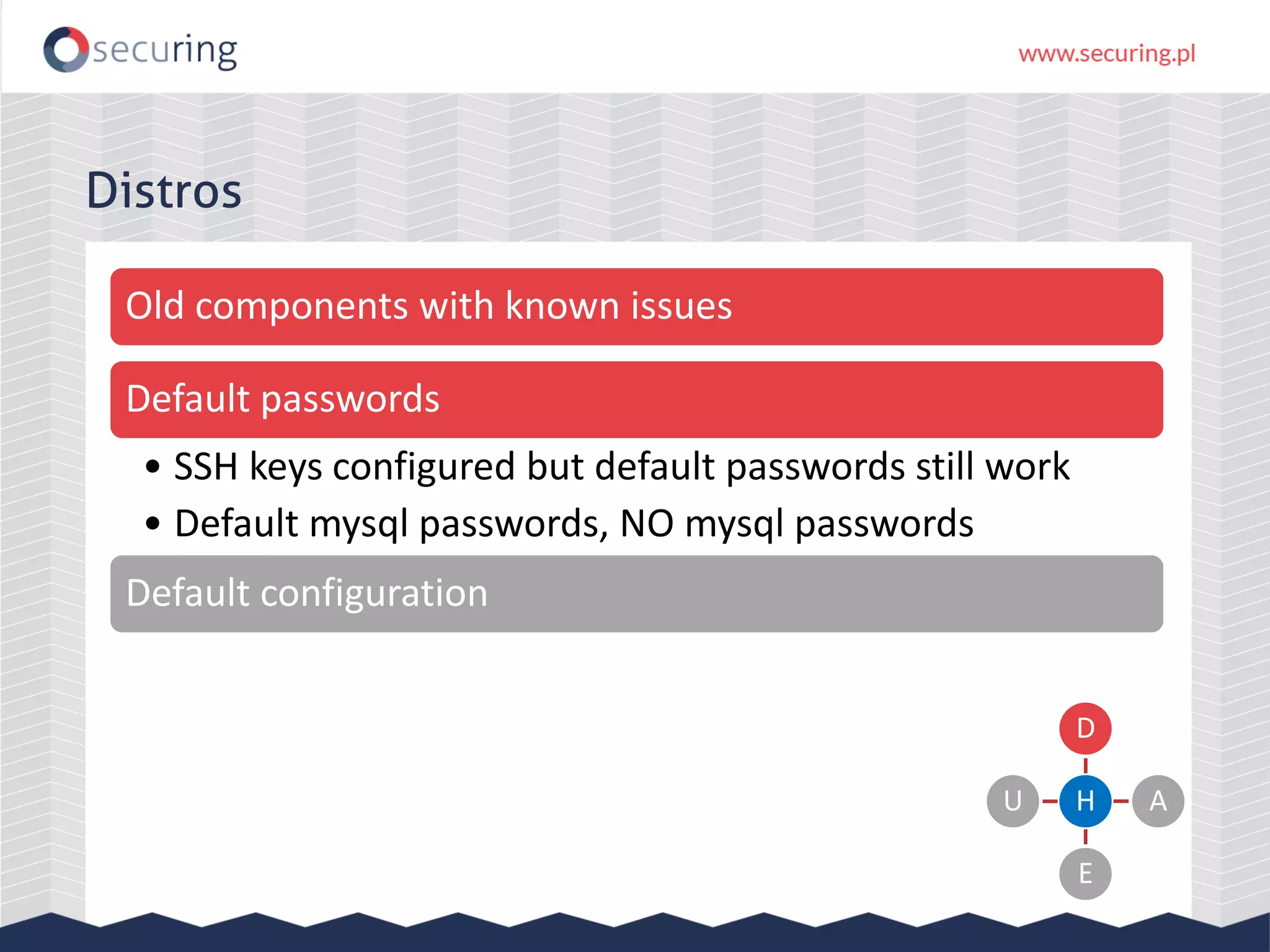 securing

www.securing.pl

Distros

Old components with known issues

Default passwords

• SSH keys configured but default passwords still work
• Default mysql passwords, NO mysql passwords

Default configuration

D
U H A
E